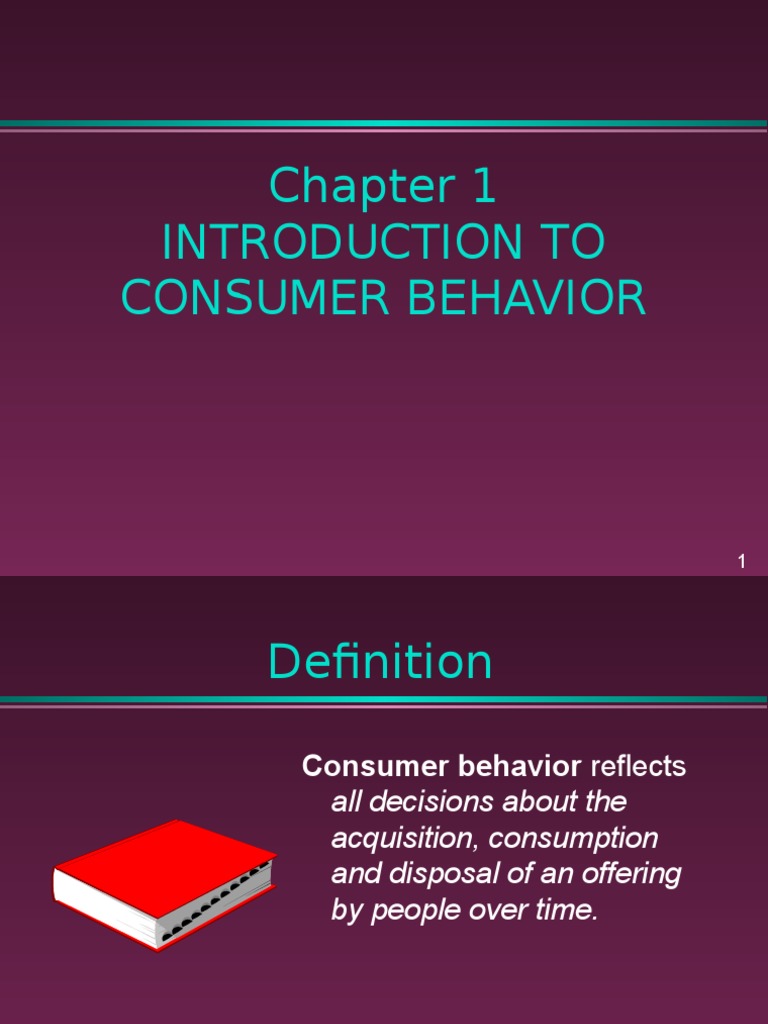 Chapter 1
INTRODUCTION TO CONSUMER BEHAVIOR

1

Definition

Consumer behavior reflects all decisions about the acquisition, consumption and disposal of an offering by people over time.